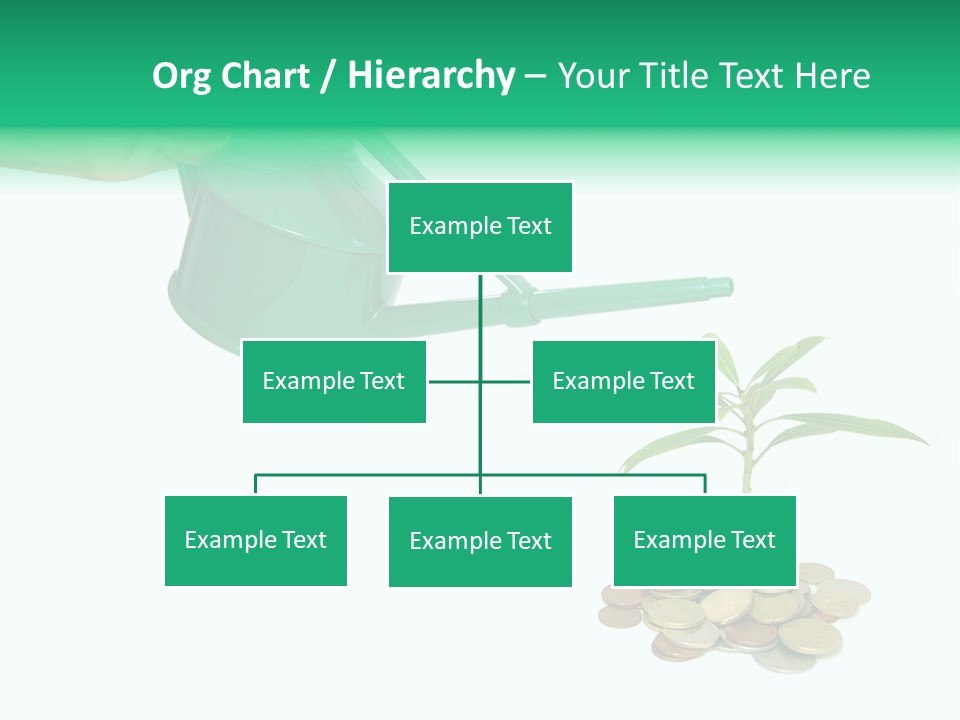 Org Chart / Hierarchy – Your Title Text Here

Example Text

Example Text

Example Text

Example Text

Example Text

Example Text